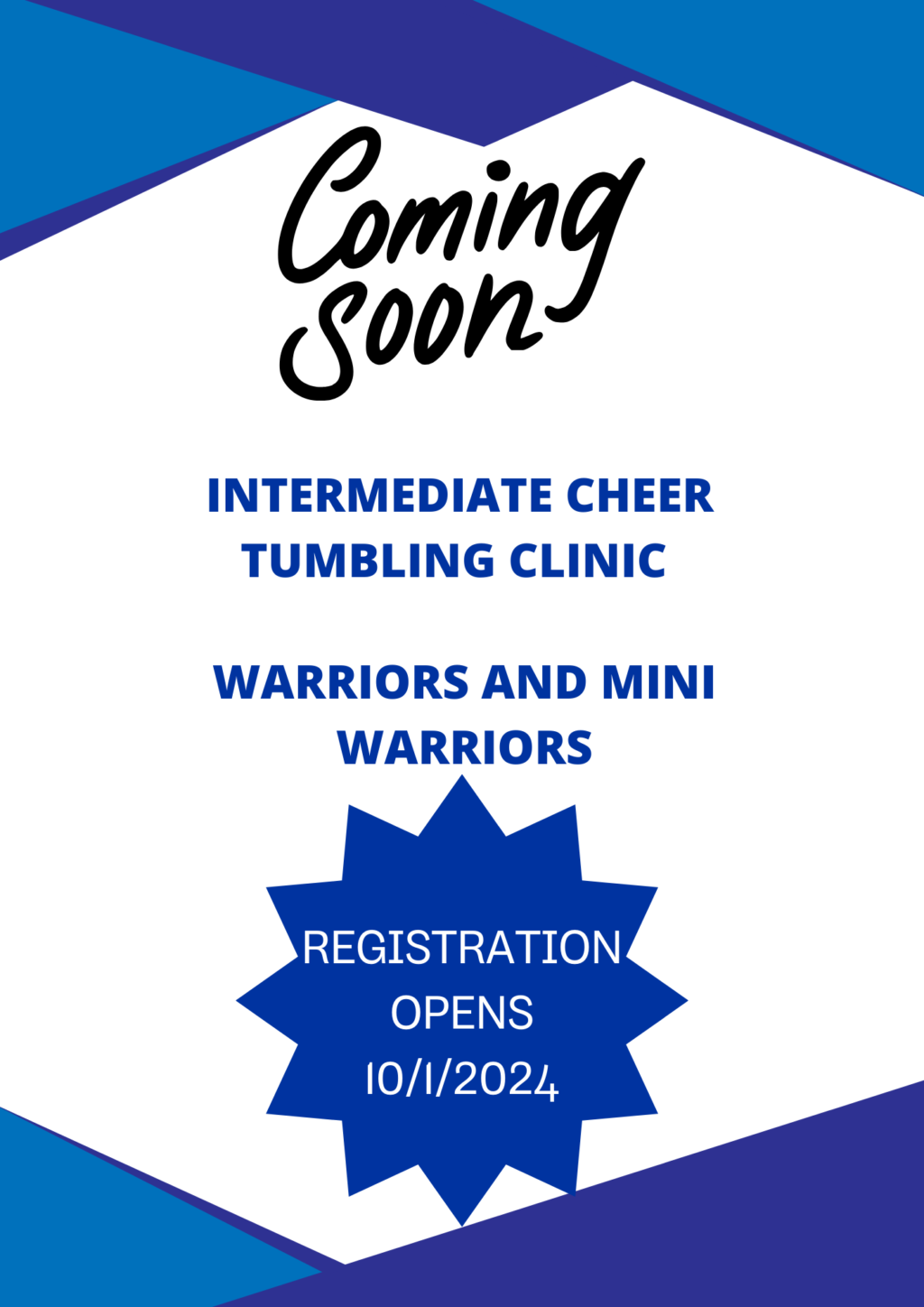 Coming Soon

INTERMEDIATE CHEER TUMBLING CLINIC

WARRIORS AND MINI WARRIORS

REGISTRATION OPENS 10/1/2024